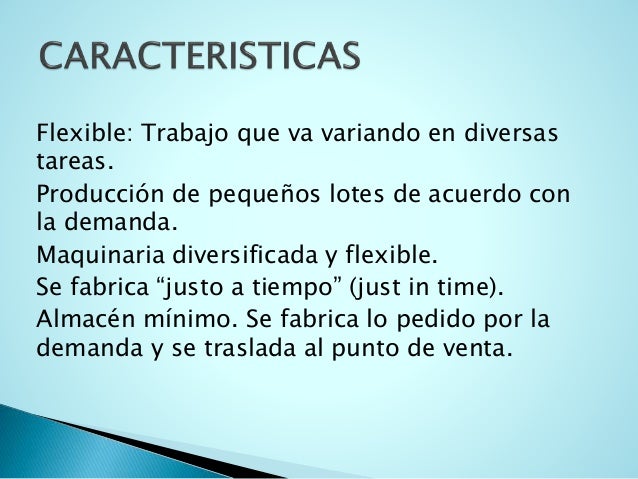 CARACTERISTICAS

Flexible: Trabajo que va variando en diversas tareas.

Producción de pequeños lotes de acuerdo con la demanda.

Maquinaria diversificada y flexible.

Se fabrica “justo a tiempo” (just in time).

Almacén mínimo. Se fabrica lo pedido por la demanda y se traslada al punto de venta.